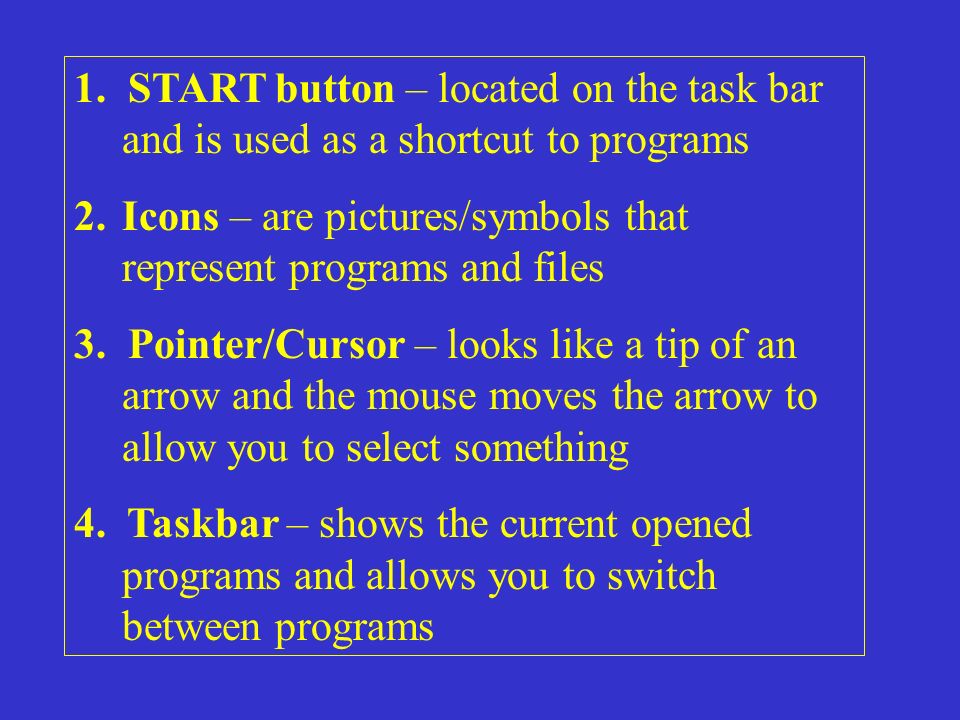 1. START button – located on the task bar and is used as a shortcut to programs

2. Icons – are pictures/symbols that represent programs and files

3. Pointer/Cursor – looks like a tip of an arrow and the mouse moves the arrow to allow you to select something

4. Taskbar – shows the current opened programs and allows you to switch between programs